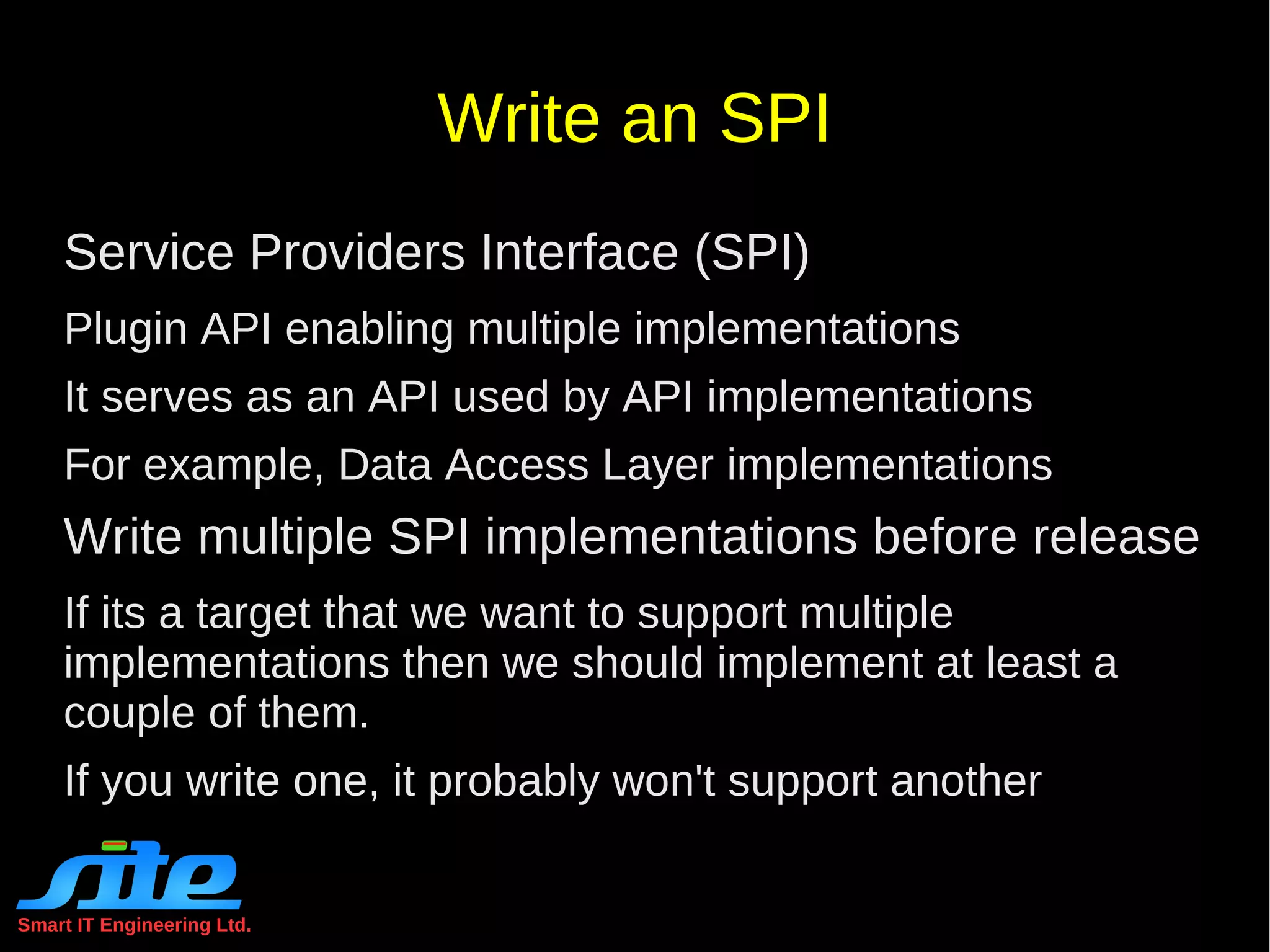 Write an SPI

Service Providers Interface (SPI)

Plugin API enabling multiple implementations

It serves as an API used by API implementations

For example, Data Access Layer implementations

Write multiple SPI implementations before release

If its a target that we want to support multiple implementations then we should implement at least a couple of them.

If you write one, it probably won't support another

site
Smart IT Engineering Ltd.